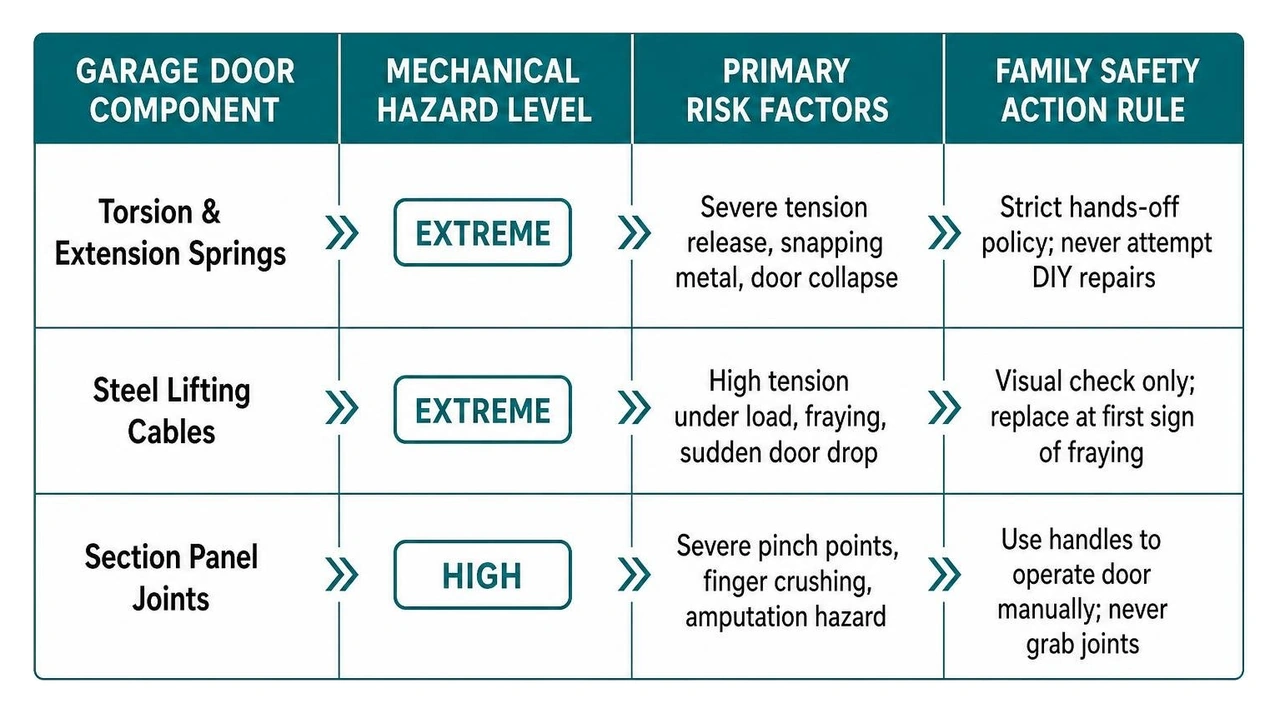 | GARAGE DOOR COMPONENT | MECHANICAL HAZARD LEVEL | PRIMARY RISK FACTORS | FAMILY SAFETY ACTION RULE |
|---|---|---|---|
| Torsion & Extension Springs | EXTREME | Severe tension release, snapping metal, door collapse | Strict hands-off policy; never attempt DIY repairs |
| Steel Lifting Cables | EXTREME | High tension under load, fraying, sudden door drop | Visual check only; replace at first sign of fraying |
| Section Panel Joints | HIGH | Severe pinch points, finger crushing, amputation hazard | Use handles to operate door manually; never grab joints |